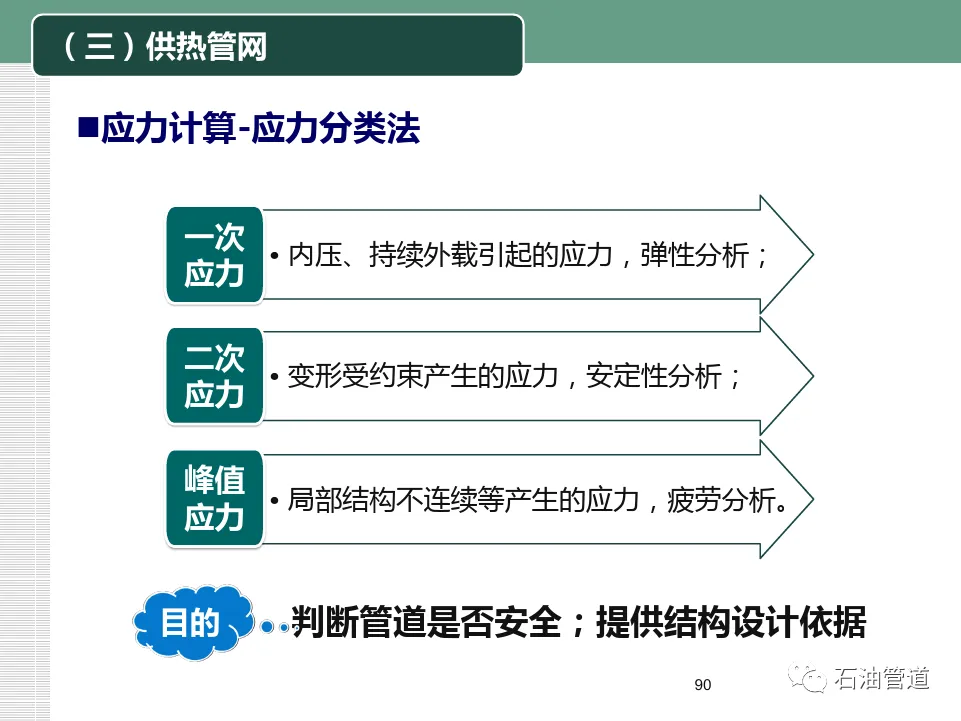 （三）供热管网

■应力计算-应力分类法

一次应力

• 内压、持续外载引起的应力，弹性分析；

二次应力

• 变形受约束产生的应力，安定性分析；

峰值应力

• 局部结构不连续等产生的应力，疲劳分析。

目的

判断管道是否安全；提供结构设计依据

90

石油管道